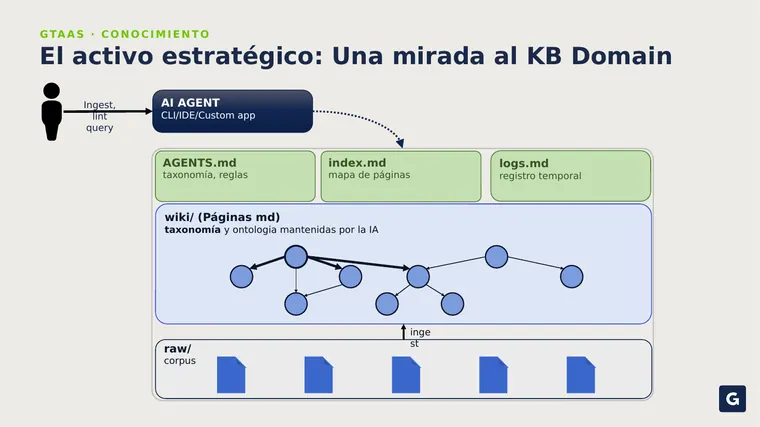 GTAAS · CONOCIMIENTO

El activo estratégico: Una mirada al KB Domain

Ingest, lint query

AI AGENT
CLI/IDE/Custom app

AGENTS.md
taxonomía, reglas

index.md
mapa de páginas

logs.md
registro temporal

wiki/ (Páginas md)
taxonomía y ontologia mantenidas por la IA

inge st

raw/
corpus

G